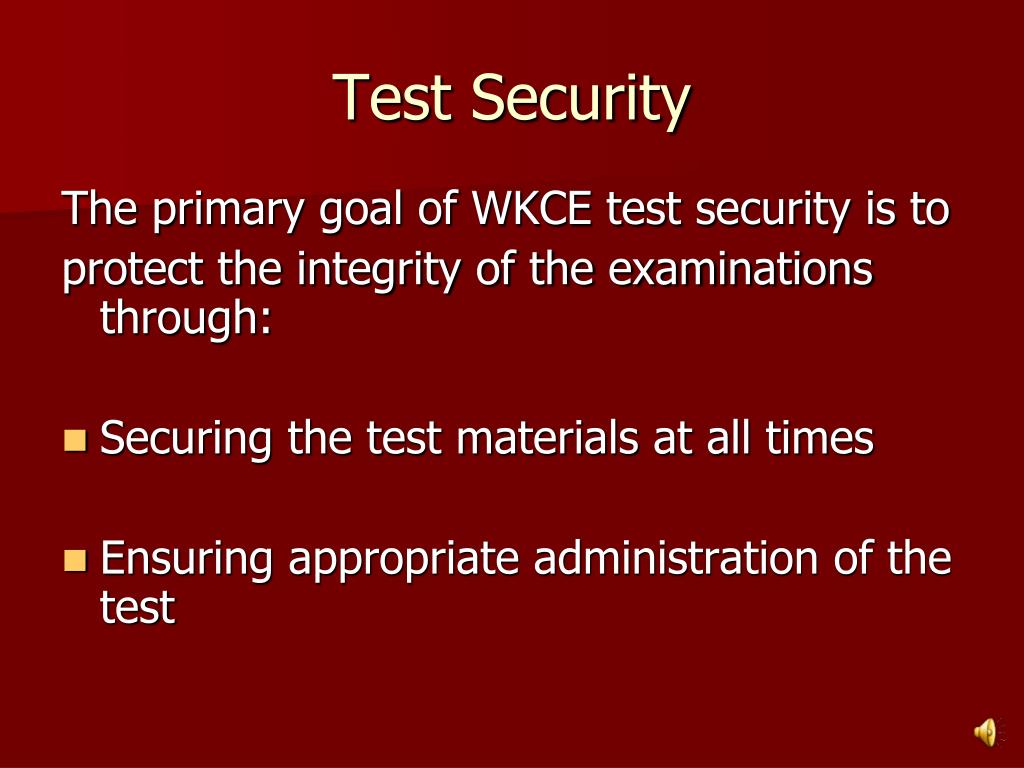 Test Security

The primary goal of WKCE test security is to protect the integrity of the examinations through:

- Securing the test materials at all times

- Ensuring appropriate administration of the test